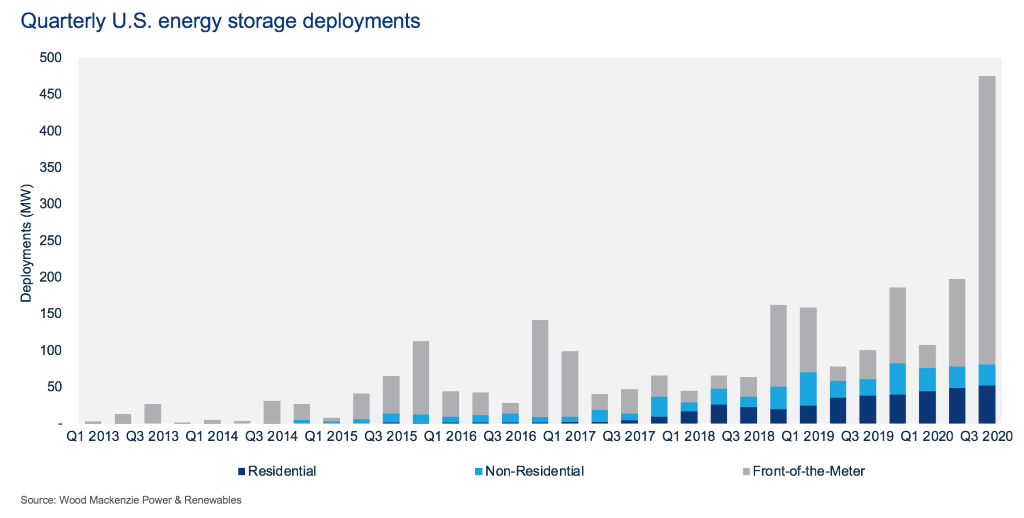 Quarterly U.S. energy storage deployments

Deployments (MW)

500
450
400
350
300
250
200
150
100
50
-

Q1 2013 Q3 2013 Q1 2014 Q3 2014 Q1 2015 Q3 2015 Q1 2016 Q3 2016 Q1 2017 Q3 2017 Q1 2018 Q3 2018 Q1 2019 Q3 2019 Q1 2020 Q3 2020

Residential
Non-Residential
Front-of-the-Meter

Source: Wood Mackenzie Power & Renewables